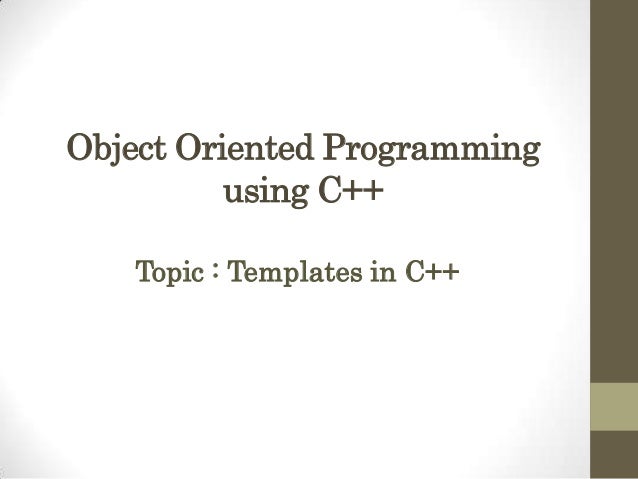 Object Oriented Programming using C++

Topic : Templates in C++